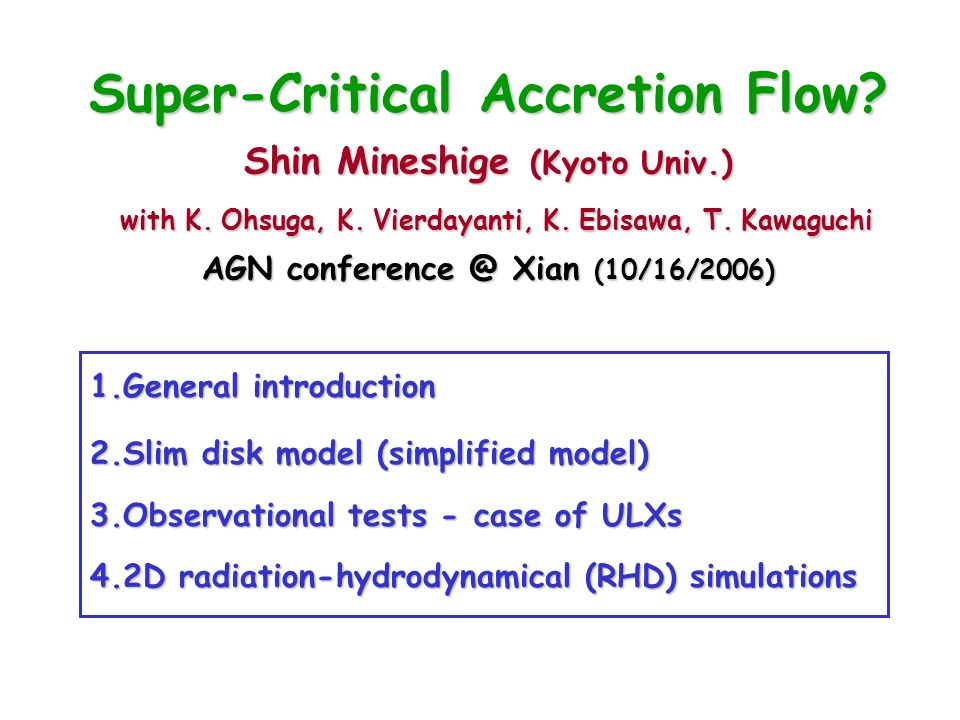 Super-Critical Accretion Flow?

Shin Mineshige (Kyoto Univ.)

with K. Ohsuga, K. Vierdayanti, K. Ebisawa, T. Kawaguchi

AGN conference @ Xian (10/16/2006)

1.General introduction

2.Slim disk model (simplified model)

3.Observational tests - case of ULXs

4.2D radiation-hydrodynamical (RHD) simulations